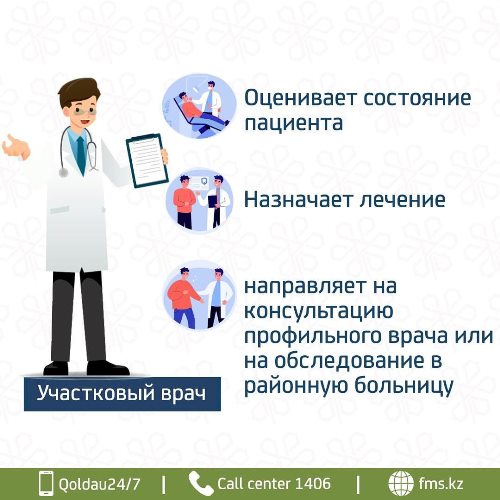 Оценивает состояние пациента

Назначает лечение

направляет на консультацию профильного врача или на обследование в районную больницу

Участковый врач

Qoldau24/7 | Call center 1406 | fms.kz